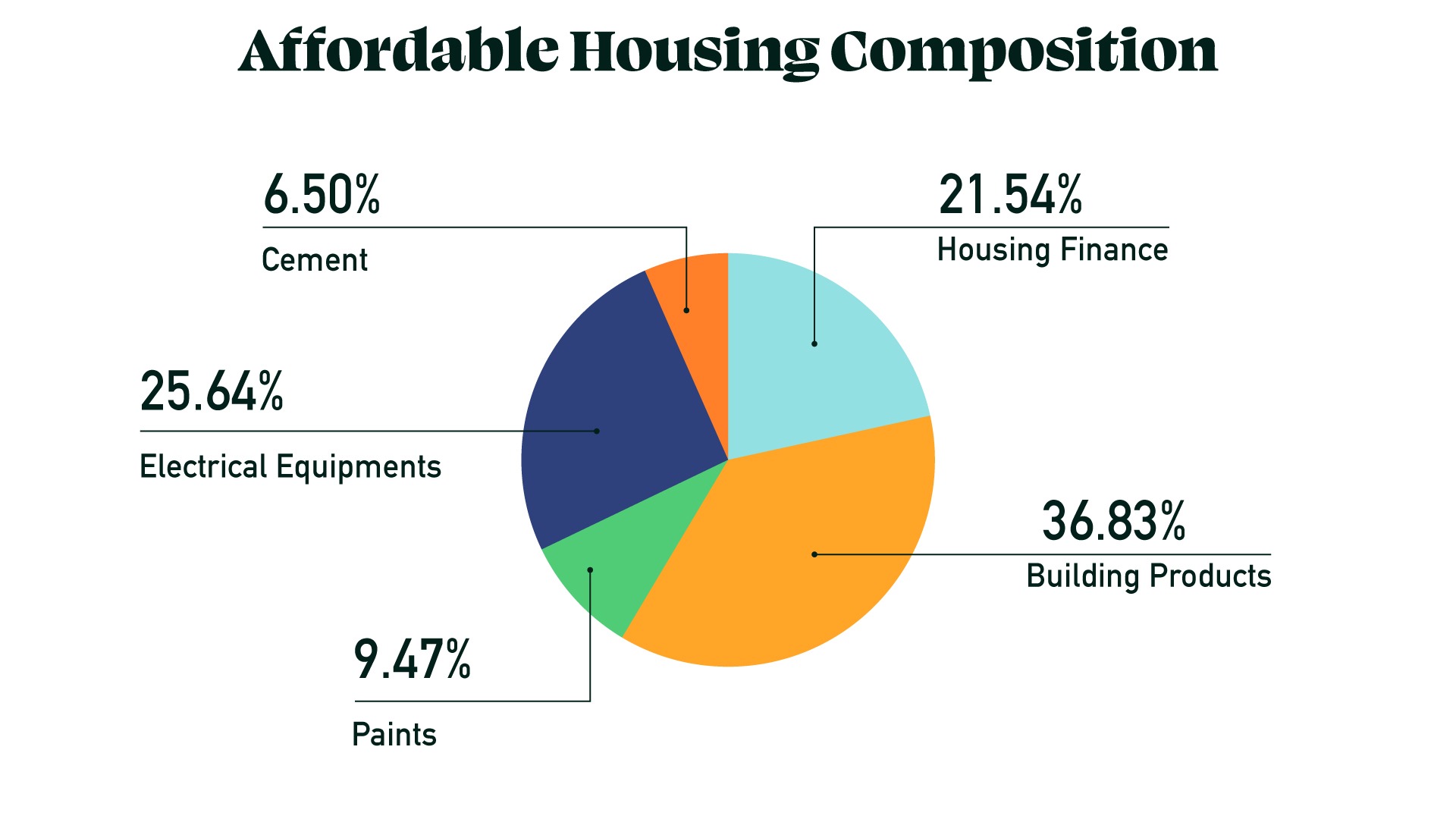 Affordable Housing Composition

6.50%
Cement

21.54%
Housing Finance

25.64%
Electrical Equipments

36.83%
Building Products

9.47%
Paints